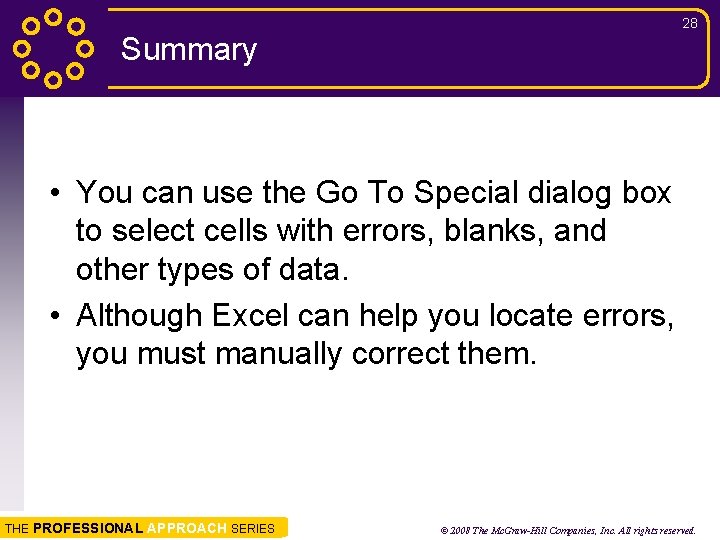 28

Summary

• You can use the Go To Special dialog box to select cells with errors, blanks, and other types of data.
• Although Excel can help you locate errors, you must manually correct them.

THE PROFESSIONAL APPROACH SERIES

© 2008 The McGraw-Hill Companies, Inc. All rights reserved.